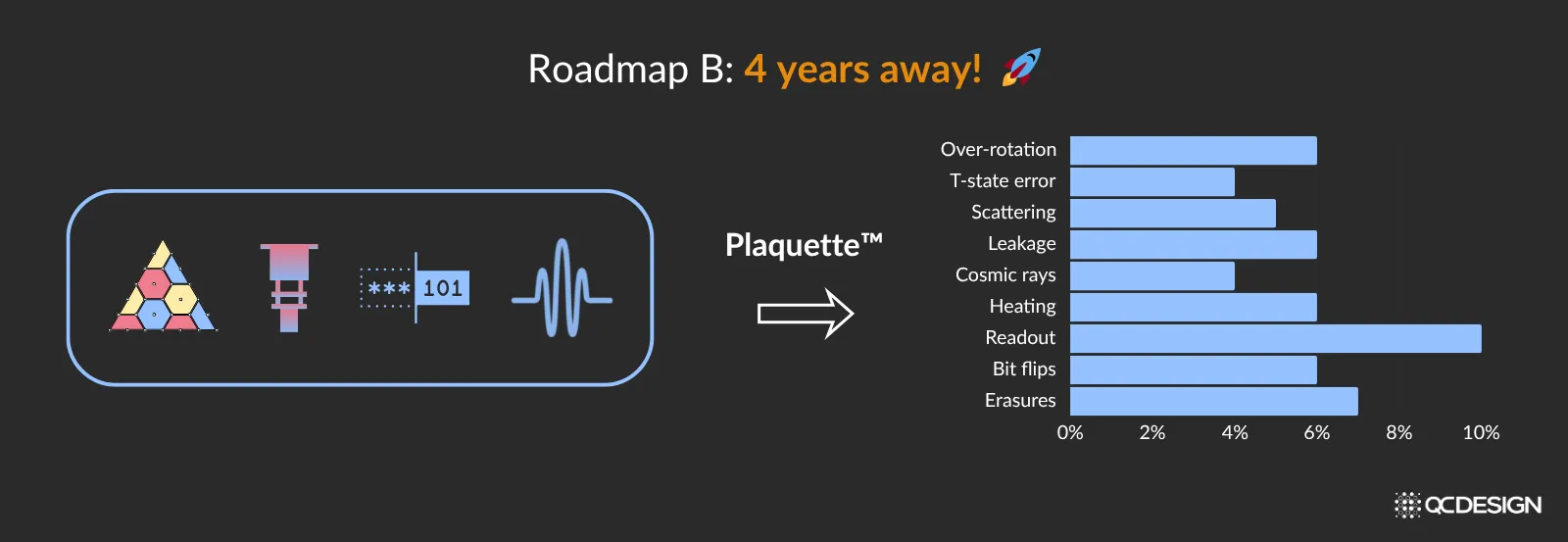 Roadmap B: 4 years away! 🚀

***
101

Plaquette™

Over-rotation
T-state error
Scattering
Leakage
Cosmic rays
Heating
Readout
Bit flips
Erasures
0%
2%
4%
6%
8%
10%

QCDESIGN